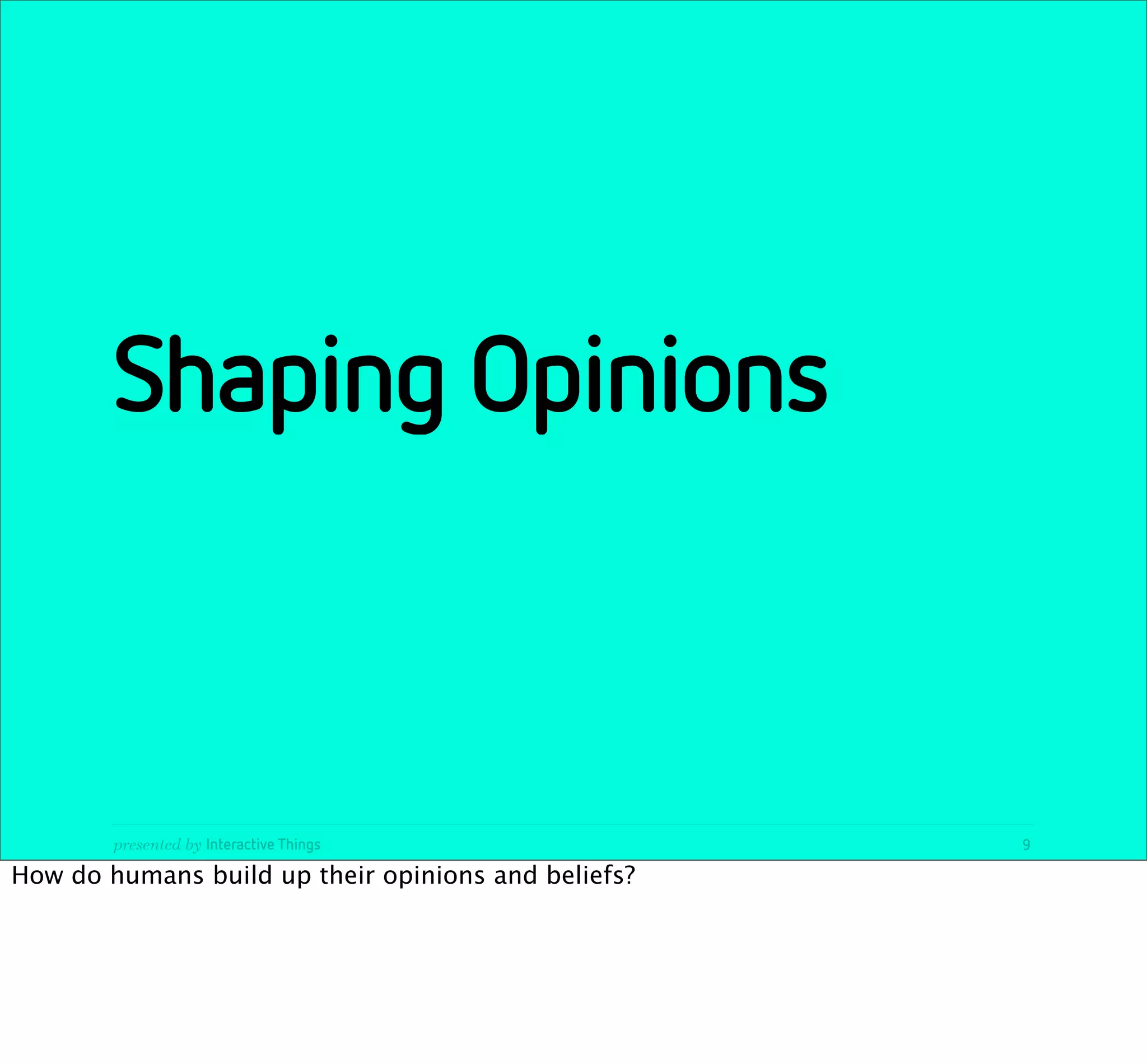 Shaping Opinions

presented by Interactive Things

9

How do humans build up their opinions and beliefs?